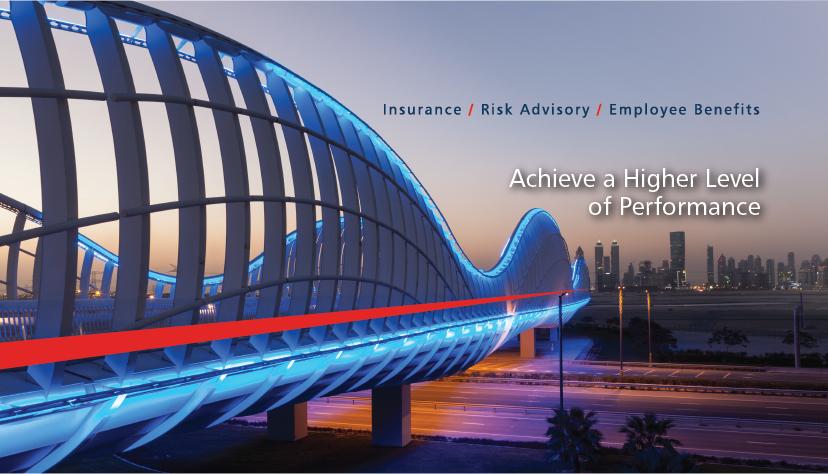 Insurance / Risk Advisory / Employee Benefits

Achieve a Higher Level of Performance